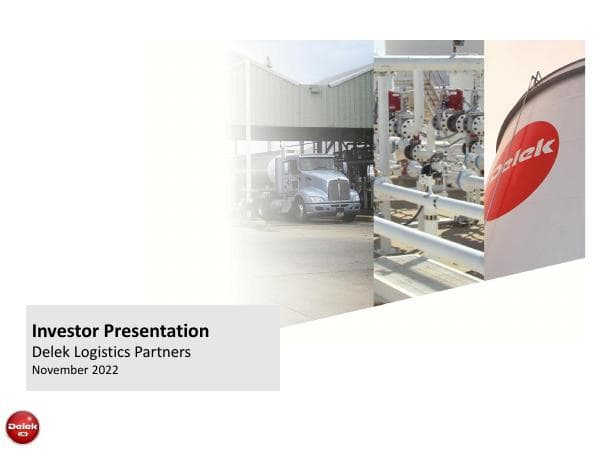 Delek

Investor Presentation
Delek Logistics Partners
November 2022

Delek